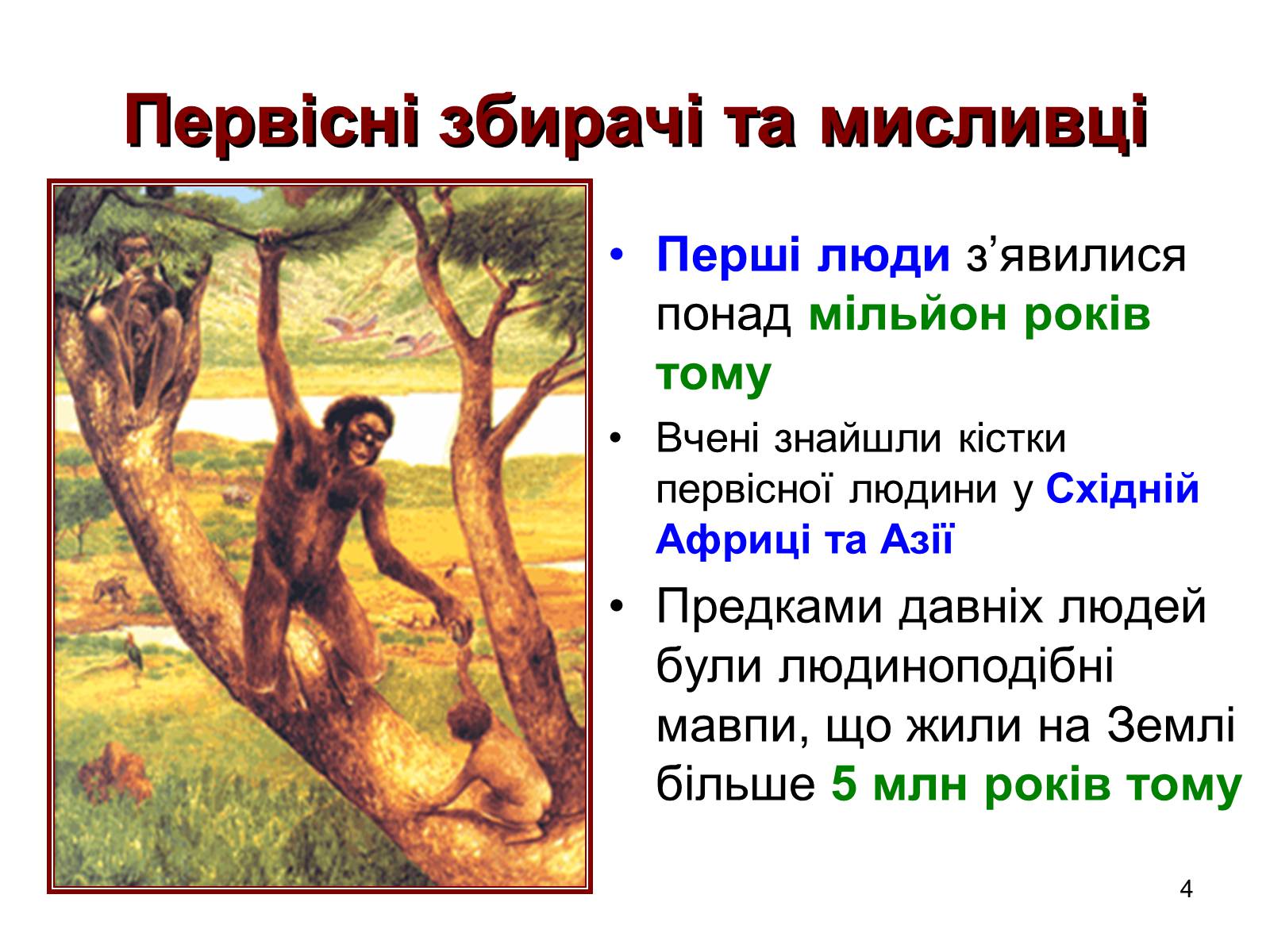 Первісні збирачі та мисливці

• Перші люди з’явилися понад мільйон років тому
• Вчені знайшли кістки первісної людини у Східній Африці та Азії
• Предками давніх людей були людиноподібні мавпи, що жили на Землі більше 5 млн років тому

4